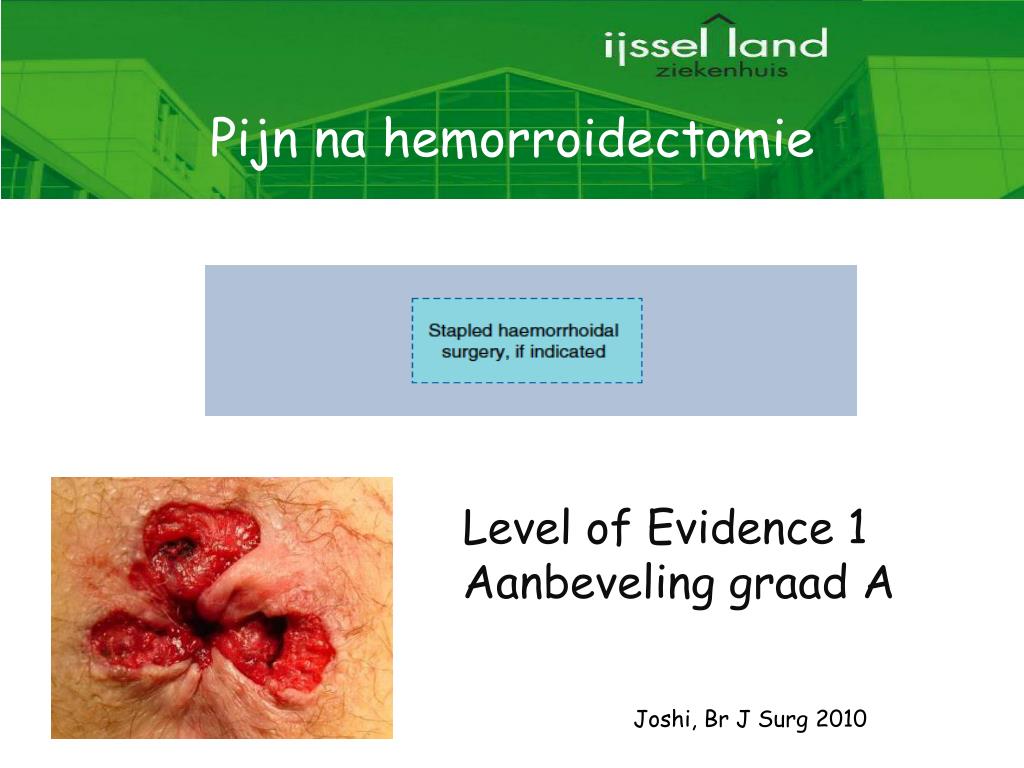 ijssel land
ziekenhuis

Pijn na hemorroidectomie

Stapled haemorrhoidal surgery, if indicated

Level of Evidence 1
Aanbeveling graad A

Joshi, Br J Surg 2010